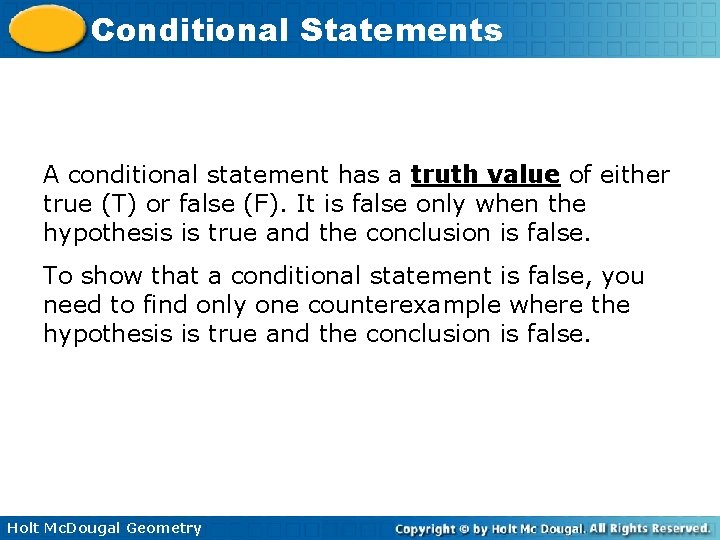 Conditional Statements

A conditional statement has a truth value of either true (T) or false (F). It is false only when the hypothesis is true and the conclusion is false.

To show that a conditional statement is false, you need to find only one counterexample where the hypothesis is true and the conclusion is false.

Holt McDougal Geometry

Copyright © by Holt Mc Dougal. All Rights Reserved.